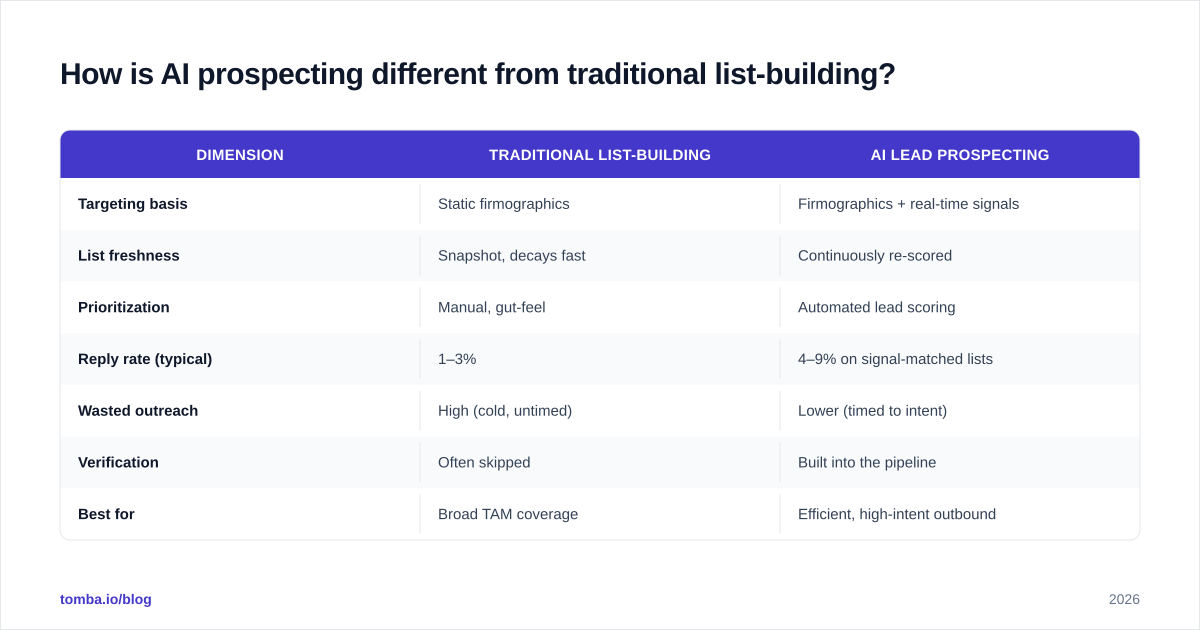 How is AI prospecting different from traditional list-building?

| DIMENSION | TRADITIONAL LIST-BUILDING | AI LEAD PROSPECTING |
|---|---|---|
| Targeting basis | Static firmographics | Firmographics + real-time signals |
| List freshness | Snapshot, decays fast | Continuously re-scored |
| Prioritization | Manual, gut-feel | Automated lead scoring |
| Reply rate (typical) | 1–3% | 4–9% on signal-matched lists |
| Wasted outreach | High (cold, untimed) | Lower (timed to intent) |
| Verification | Often skipped | Built into the pipeline |
| Best for | Broad TAM coverage | Efficient, high-intent outbound |

tomba.io/blog

2026